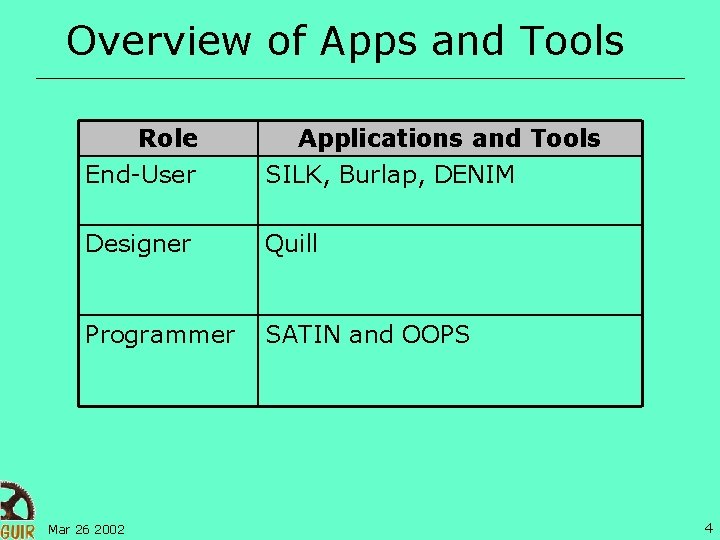 Overview of Apps and Tools

| Role | Applications and Tools |
|---|---|
| End-User | SILK, Burlap, DENIM |
| Designer | Quill |
| Programmer | SATIN and OOPS |

GUIR Mar 26 2002

4